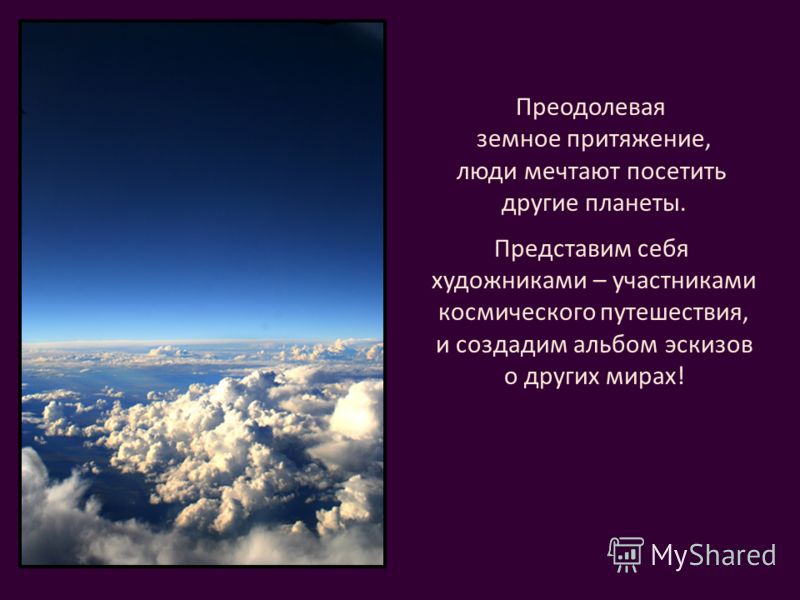 Преодолевая земное притяжение, люди мечтают посетить другие планеты.

Представим себя художниками – участниками космического путешествия, и создадим альбом эскизов о других мирах!

MyShared